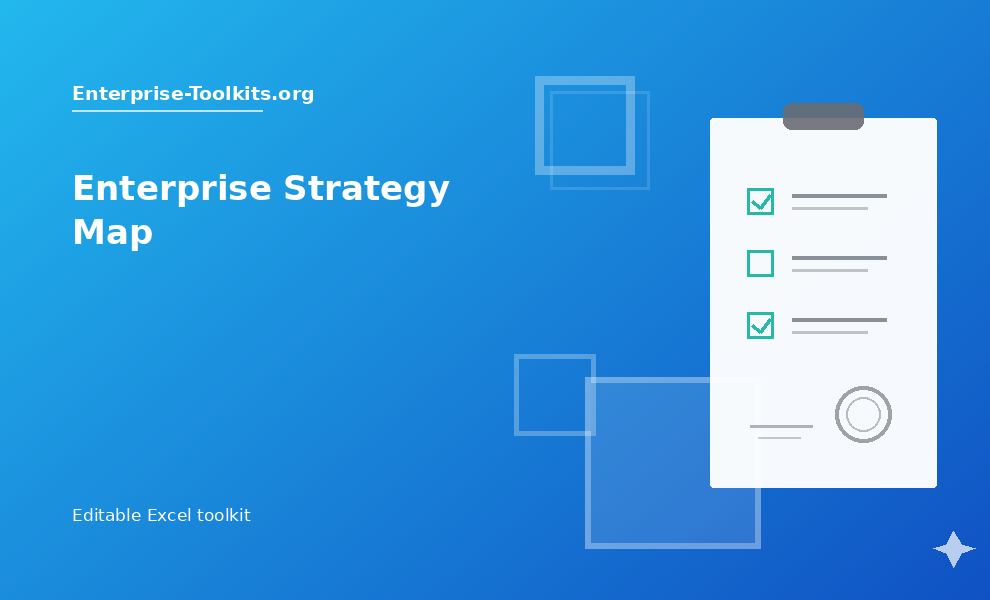 Enterprise-Toolkits.org

Enterprise Strategy Map

Editable Excel toolkit